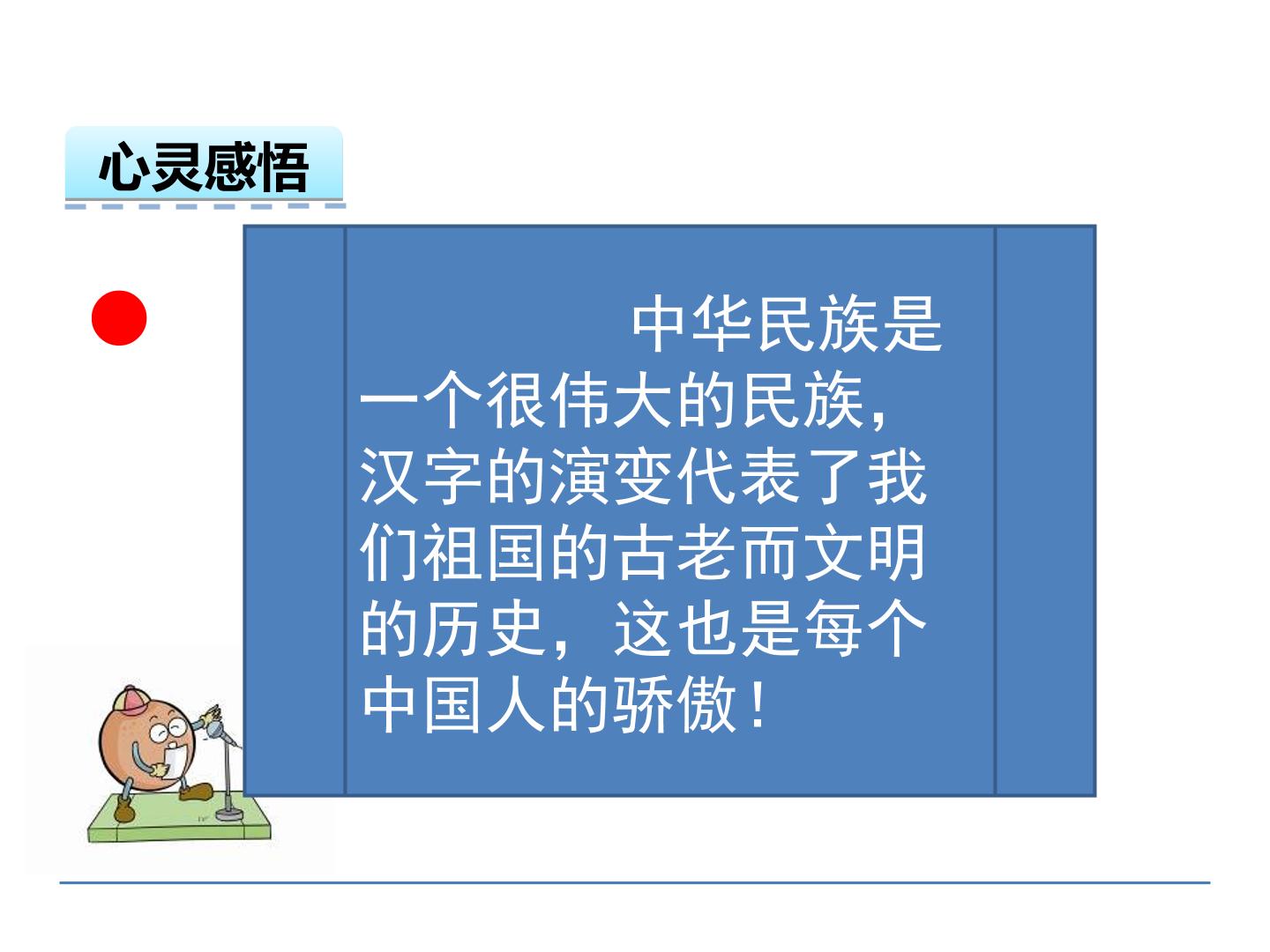 心灵感悟

中华民族是一个很伟大的民族，汉字的演变代表了我们祖国的古老而文明的历史，这也是每个中国人的骄傲！